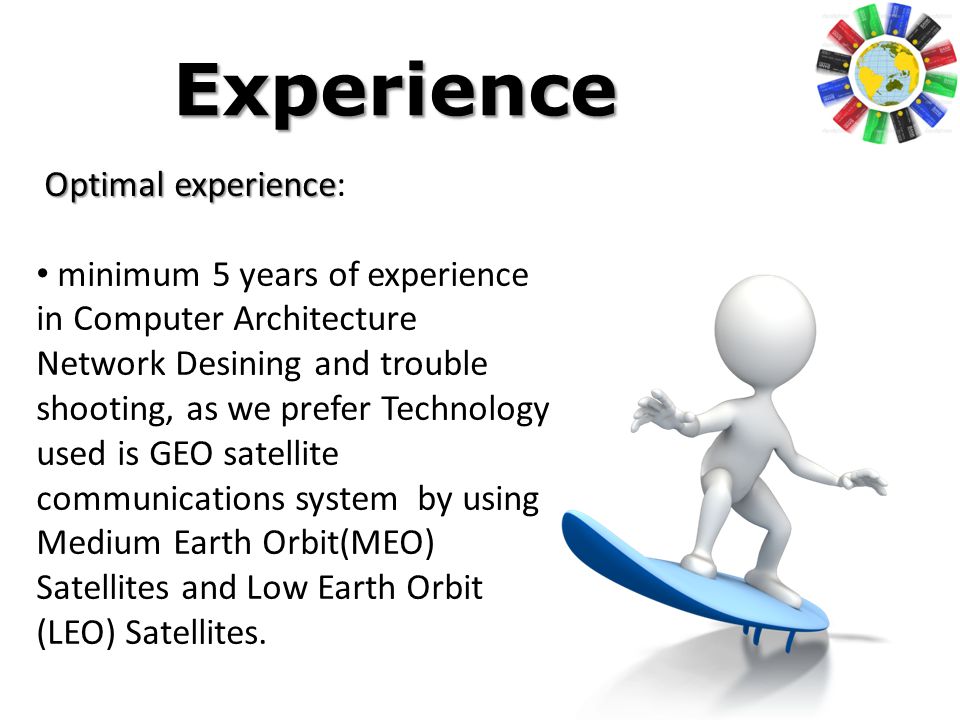 Experience

Optimal experience:

• minimum 5 years of experience in Computer Architecture Network Desining and trouble shooting, as we prefer Technology used is GEO satellite communications system  by using Medium Earth Orbit(MEO) Satellites and Low Earth Orbit (LEO) Satellites.